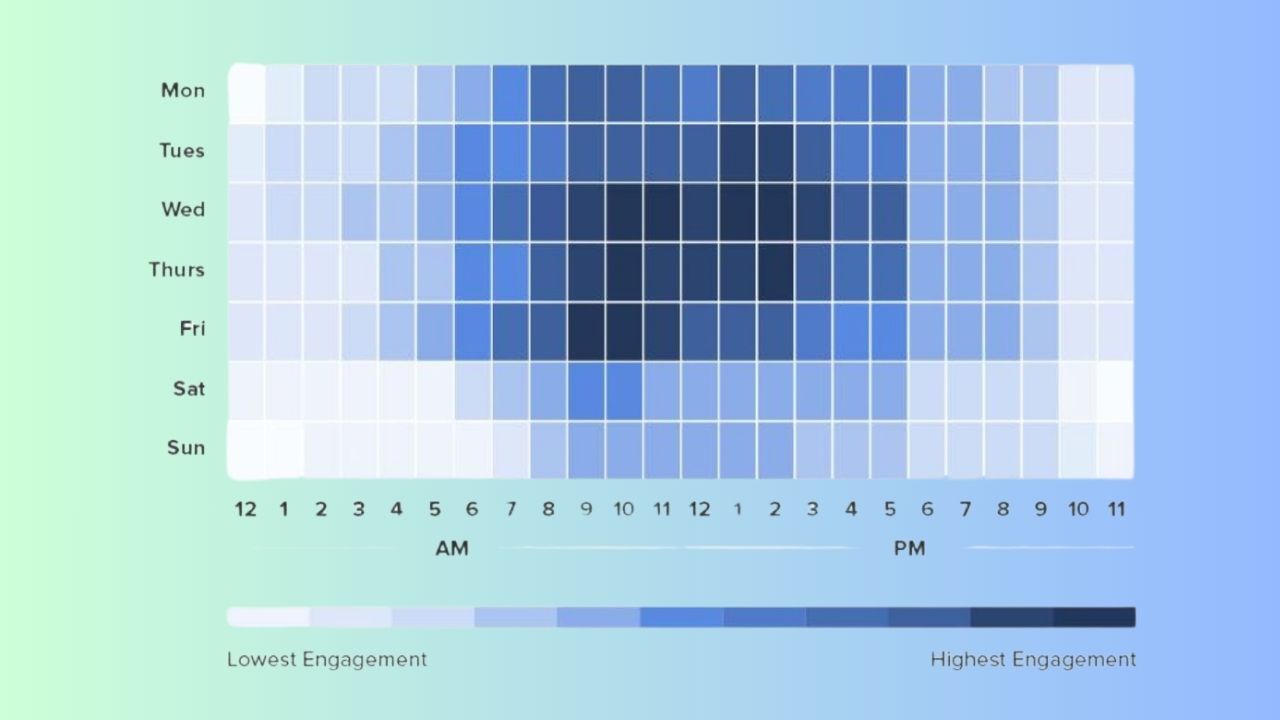 Mon
Tues
Wed
Thurs
Fri
Sat
Sun

12 1 2 3 4 5 6 7 8 9 10 11 12 1 2 3 4 5 6 7 8 9 10 11

AM PM

Lowest Engagement
Highest Engagement